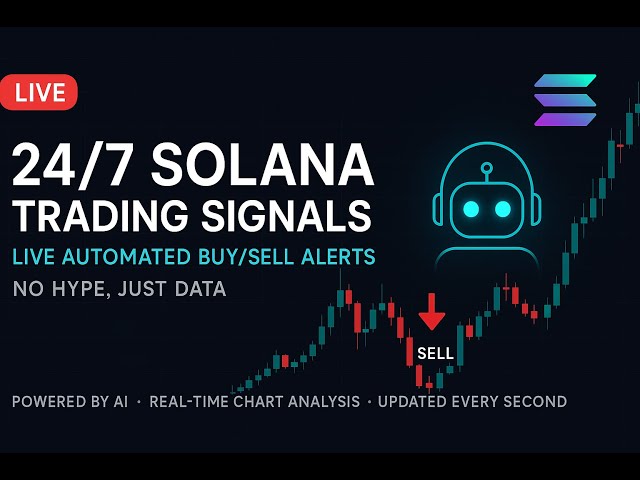 LIVE

24/7 SOLANA TRADING SIGNALS

LIVE AUTOMATED BUY/SELL ALERTS

NO HYPE, JUST DATA

SELL

POWERED BY AI · REAL-TIME CHART ANALYSIS · UPDATED EVERY SECOND